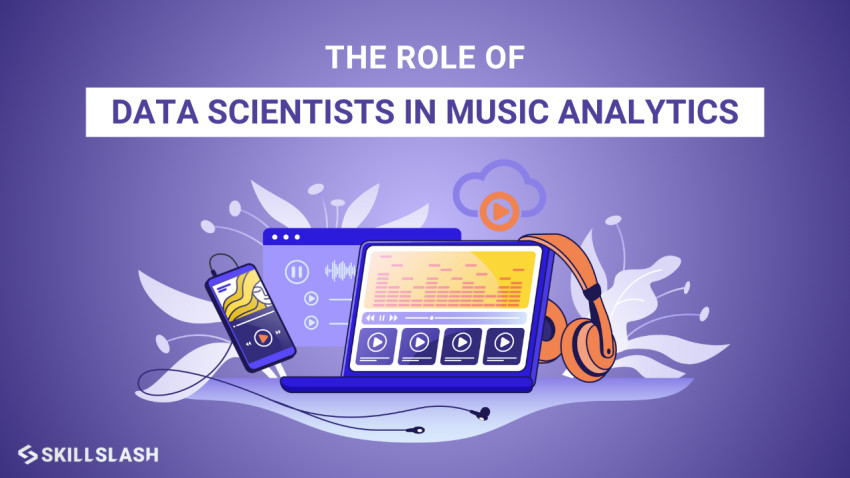 THE ROLE OF

DATA SCIENTISTS IN MUSIC ANALYTICS

SKILLSLASH